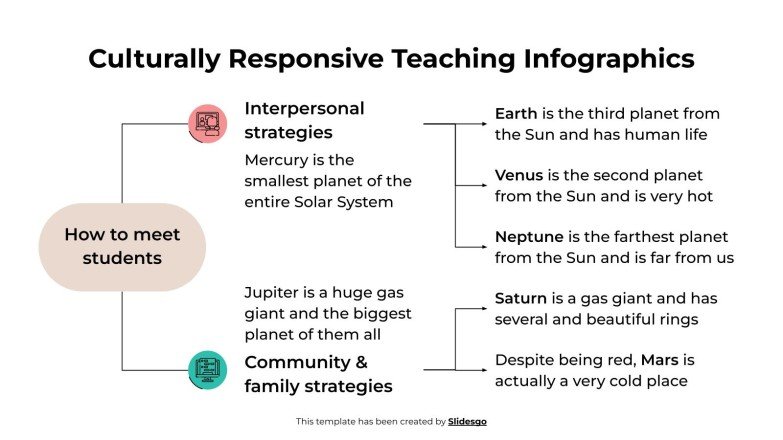 Culturally Responsive Teaching Infographics

How to meet students

Interpersonal strategies

Mercury is the smallest planet of the entire Solar System

Earth is the third planet from the Sun and has human life

Venus is the second planet from the Sun and is very hot

Neptune is the farthest planet from the Sun and is far from us

Jupiter is a huge gas giant and the biggest planet of them all

Community & family strategies

Saturn is a gas giant and has several and beautiful rings

Despite being red, Mars is actually a very cold place

This template has been created by Slidesgo